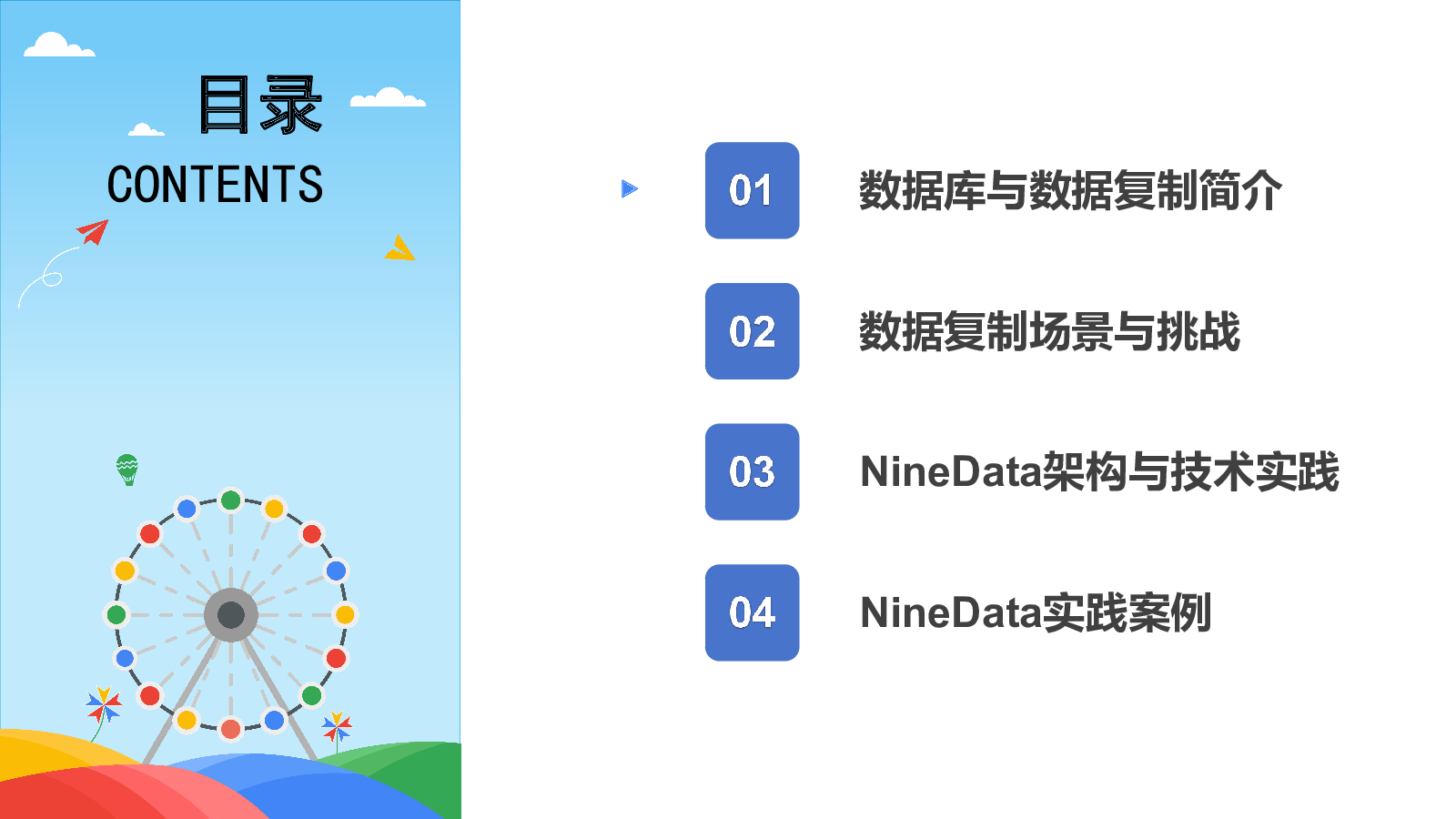 目录
CONTENTS

01 数据库与数据复制简介

02 数据复制场景与挑战

03 NineData架构与技术实践

04 NineData实践案例